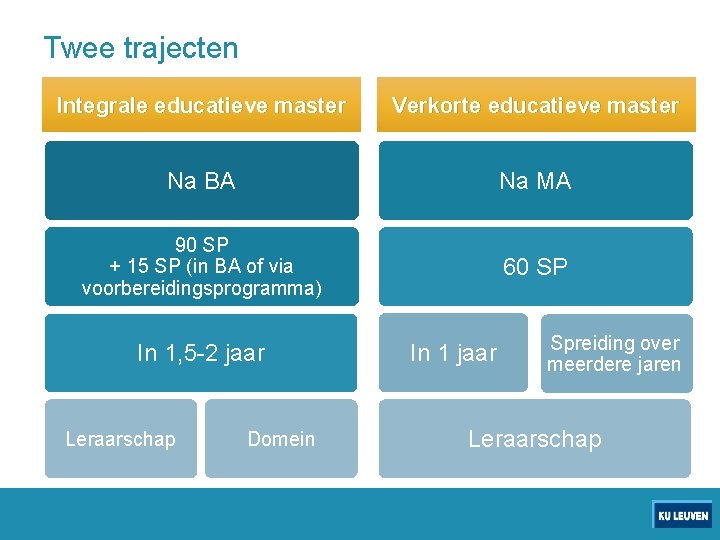 Twee trajecten

Integrale educatieve master

Na BA

90 SP
+ 15 SP (in BA of via voorbereidingsprogramma)

In 1,5-2 jaar

Leraarschap

Domein

Verkorte educatieve master

Na MA

60 SP

In 1 jaar

Spreiding over meerdere jaren

Leraarschap

KU LEUVEN